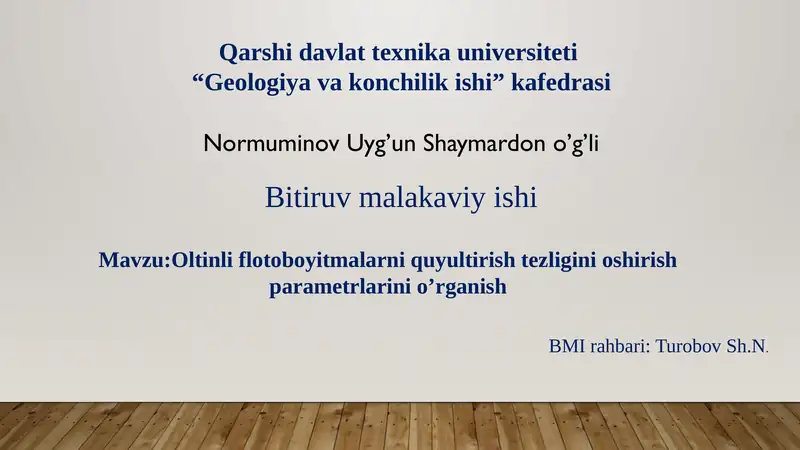 Qarshi davlat texnika universiteti
“Geologiya va konchilik ishi” kafedrasi

Normuminov Uyg’un Shaymardon o’g’li

Bitiruv malakaviy ishi

Mavzu:Oltinli flotoboyitmalarni quyultirish tezligini oshirish parametrlarini o’rganish

BMI rahbari: Turobov Sh.N.